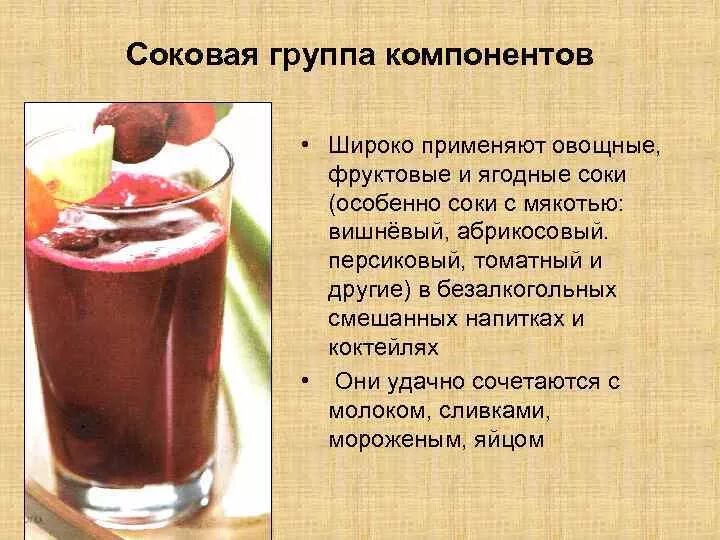 Соковая группа компонентов

• Широко применяют овощные, фруктовые и ягодные соки (особенно соки с мякотью: вишнёвый, абрикосовый. персиковый, томатный и другие) в безалкогольных смешанных напитках и коктейлях

• Они удачно сочетаются с молоком, сливками, мороженым, яйцом